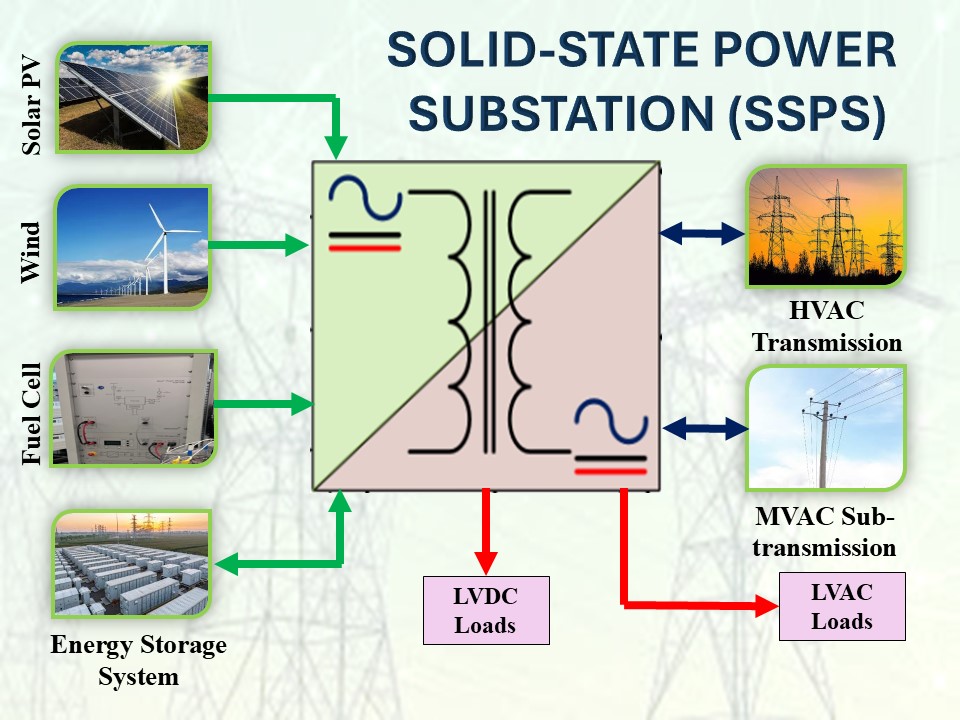 SOLID-STATE POWER SUBSTATION (SSPS)

Solar PV

Wind

Fuel Cell

Energy Storage System

HVAC Transmission

MVAC Sub-transmission

LVDC Loads

LVAC Loads